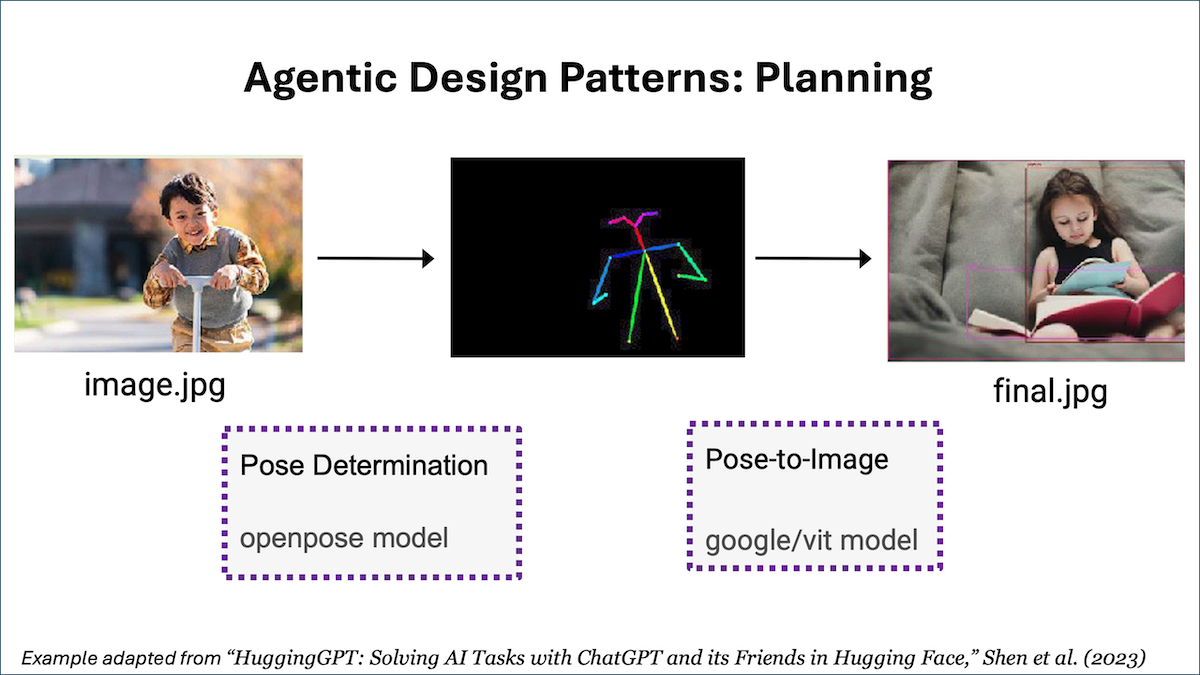 Agentic Design Patterns: Planning

image.jpg

final.jpg

Pose Determination

openpose model

Pose-to-Image

google/vit model

Example adapted from "HuggingGPT: Solving AI Tasks with ChatGPT and its Friends in Hugging Face," Shen et al. (2023)